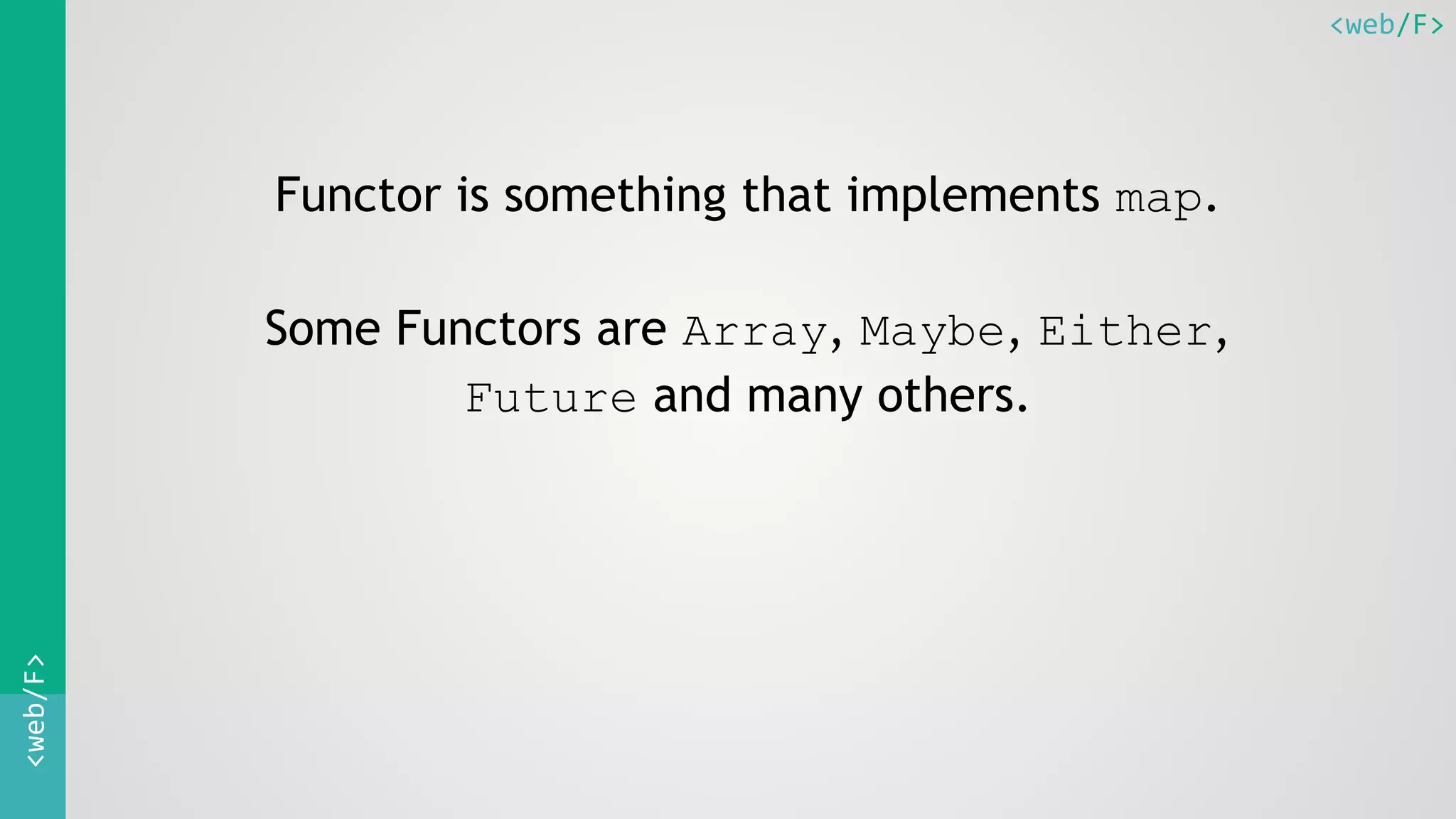 <web/F>

Functor is something that implements map.

Some Functors are Array, Maybe, Either, Future and many others.

<web/F>